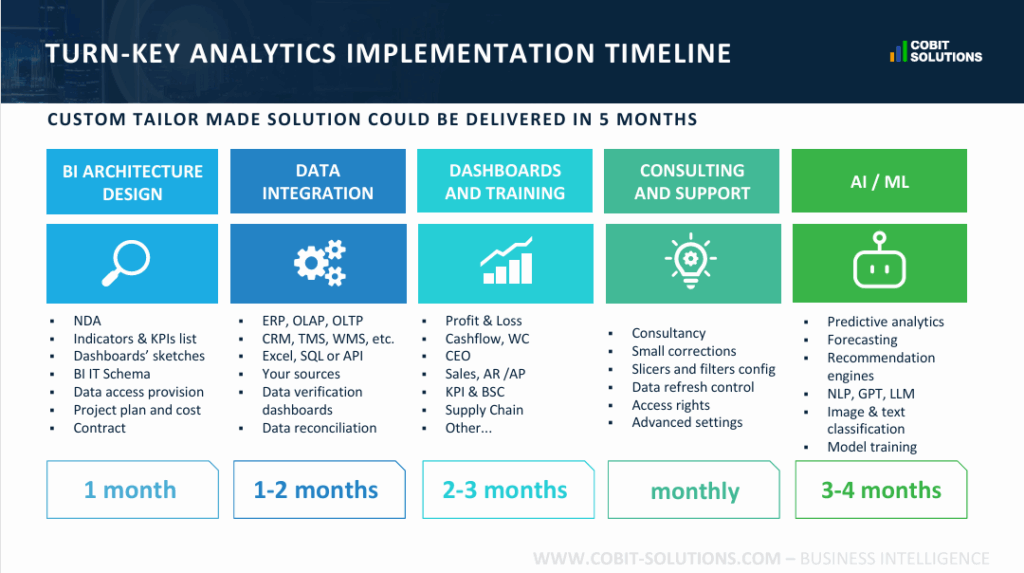 TURN-KEY ANALYTICS IMPLEMENTATION TIMELINE

COBIT SOLUTIONS

CUSTOM TAILOR MADE SOLUTION COULD BE DELIVERED IN 5 MONTHS

BI ARCHITECTURE DESIGN

- NDA
- Indicators & KPIs list
- Dashboards' sketches
- BI IT Schema
- Data access provision
- Project plan and cost
- Contract

1 month

DATA INTEGRATION

- ERP, OLAP, OLTP
- CRM, TMS, WMS, etc.
- Excel, SQL or API
- Your sources
- Data verification dashboards
- Data reconciliation

1-2 months

DASHBOARDS AND TRAINING

- Profit & Loss
- Cashflow, WC
- CEO
- Sales, AR /AP
- KPI & BSC
- Supply Chain
- Other...

2-3 months

CONSULTING AND SUPPORT

- Consultancy
- Small corrections
- Slicers and filters config
- Data refresh control
- Access rights
- Advanced settings

monthly

AI / ML

- Predictive analytics
- Forecasting
- Recommendation engines
- NLP, GPT, LLM
- Image & text classification
- Model training

3-4 months

WWW.COBIT-SOLUTIONS.COM – BUSINESS INTELLIGENCE